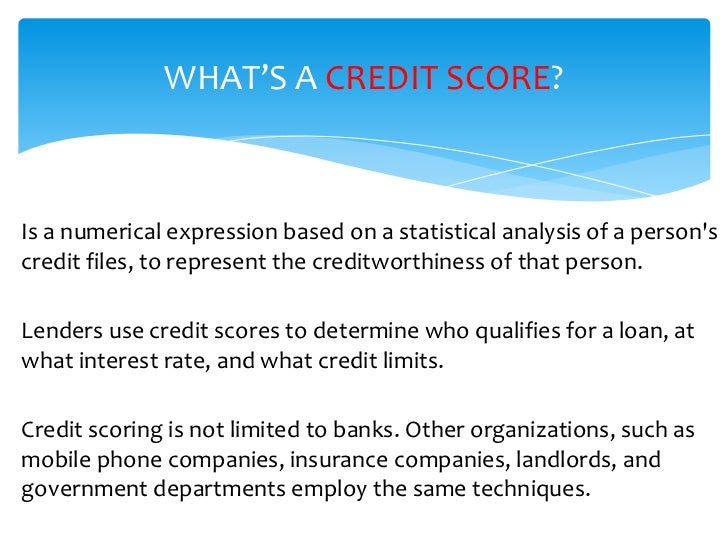 WHAT'S A CREDIT SCORE?

Is a numerical expression based on a statistical analysis of a person's credit files, to represent the creditworthiness of that person.

Lenders use credit scores to determine who qualifies for a loan, at what interest rate, and what credit limits.

Credit scoring is not limited to banks. Other organizations, such as mobile phone companies, insurance companies, landlords, and government departments employ the same techniques.